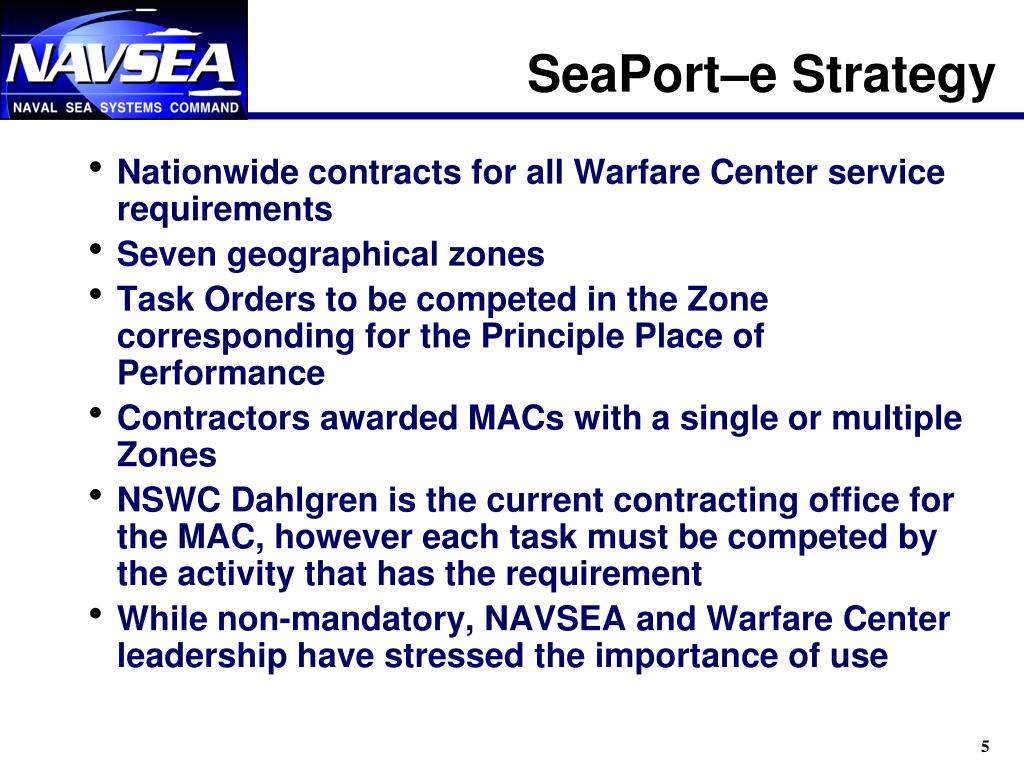 NAVSEA
NAVAL SEA SYSTEMS COMMAND

SeaPort–e Strategy

• Nationwide contracts for all Warfare Center service requirements
• Seven geographical zones
• Task Orders to be competed in the Zone corresponding for the Principle Place of Performance
• Contractors awarded MACs with a single or multiple Zones
• NSWC Dahlgren is the current contracting office for the MAC, however each task must be competed by the activity that has the requirement
• While non-mandatory, NAVSEA and Warfare Center leadership have stressed the importance of use

5